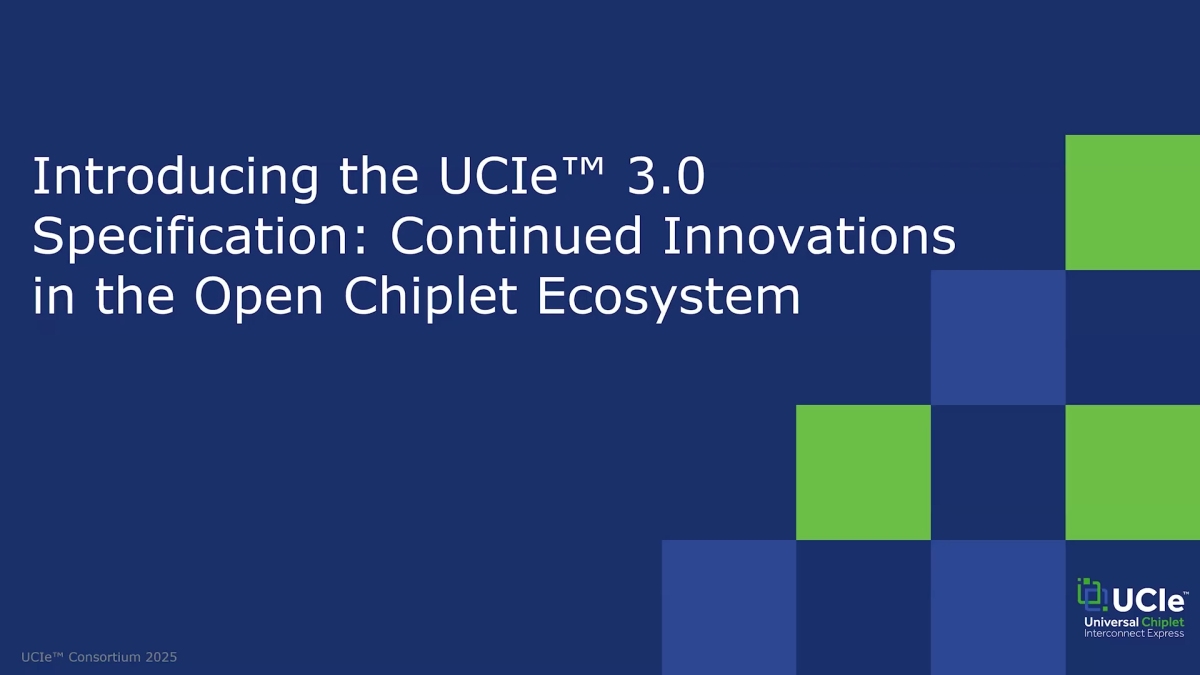 Introducing the UCIe™ 3.0 Specification: Continued Innovations in the Open Chiplet Ecosystem

UCIe™
Universal Chiplet
Interconnect Express

UCIe™ Consortium 2025